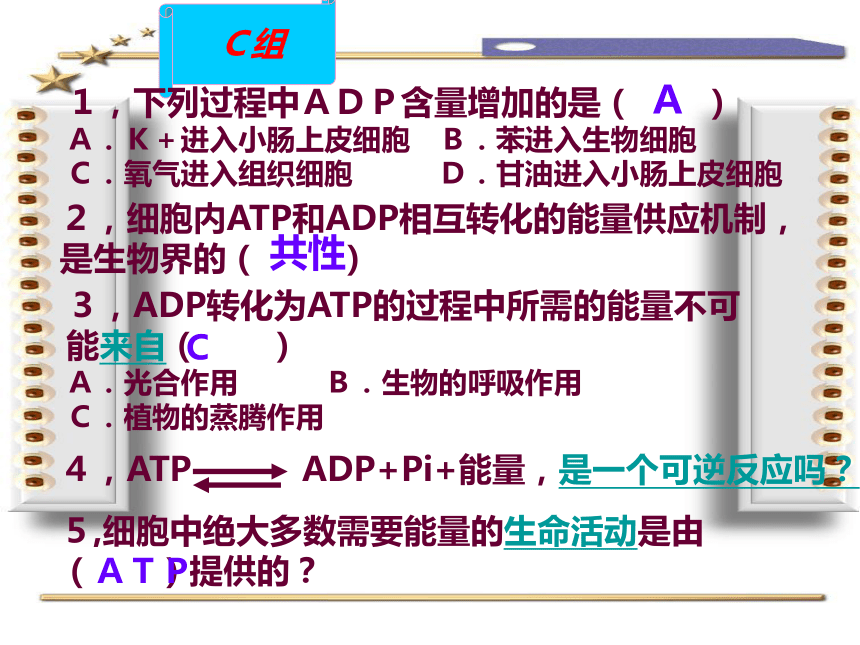 C组

1，下列过程中ＡＤＰ含量增加的是（ A ）
Ａ．Ｋ＋进入小肠上皮细胞　Ｂ．苯进入生物细胞
Ｃ．氧气进入组织细胞　Ｄ．甘油进入小肠上皮细胞

2，细胞内ATP和ADP相互转化的能量供应机制，是生物界的（ 共性）

3，ADP转化为ATP的过程中所需的能量不可能来自（C ）
Ａ．光合作用　Ｂ．生物的呼吸作用
Ｃ．植物的蒸腾作用

4，ATP $\rightleftharpoons$ ADP+Pi+能量，是一个可逆反应吗？

5,细胞中绝大多数需要能量的生命活动是由（ＡＴＰ）提供的？